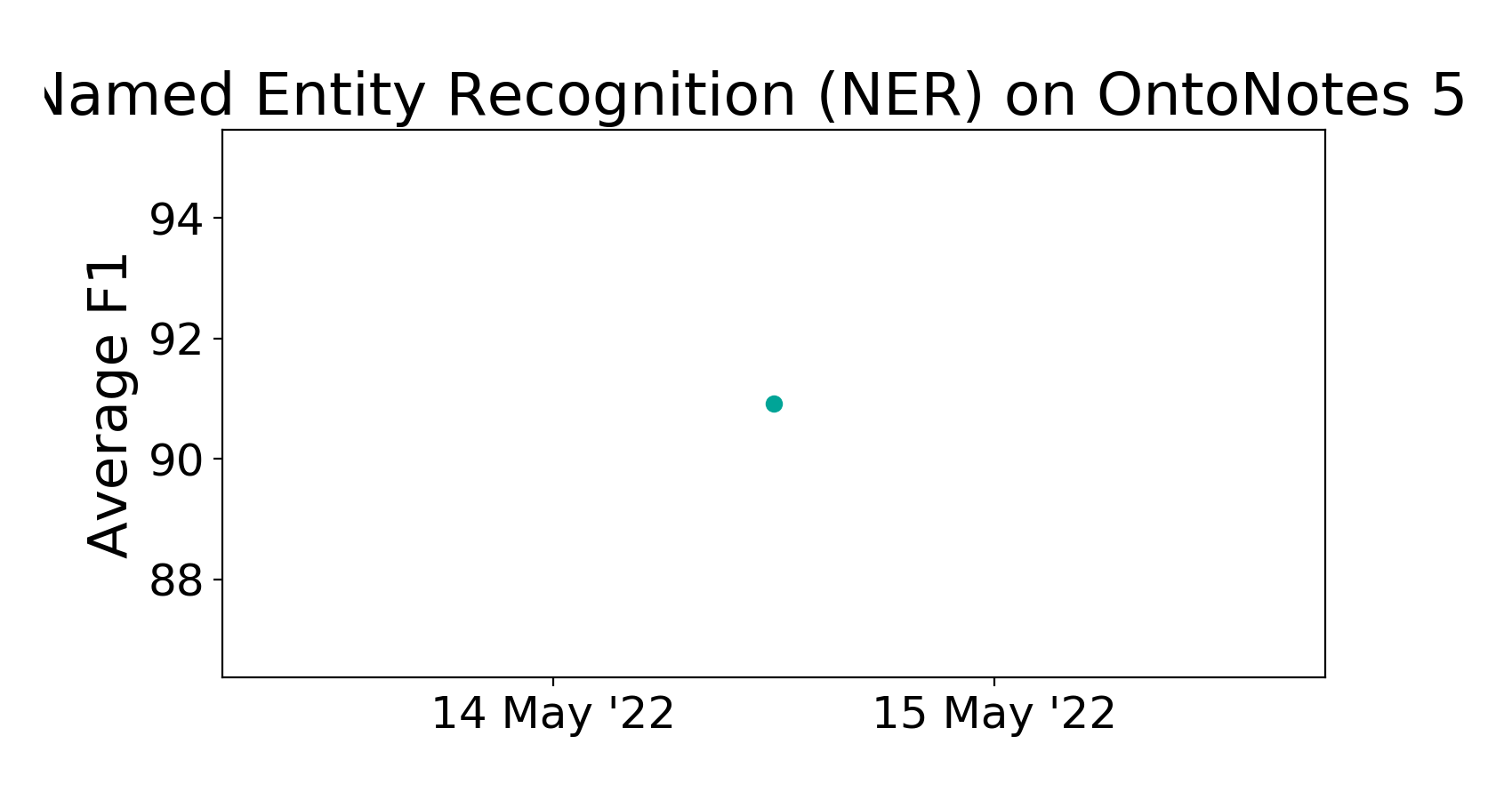 Named Entity Recognition (NER) on OntoNotes 5

Average F1

94
92
90
88

14 May '22
15 May '22